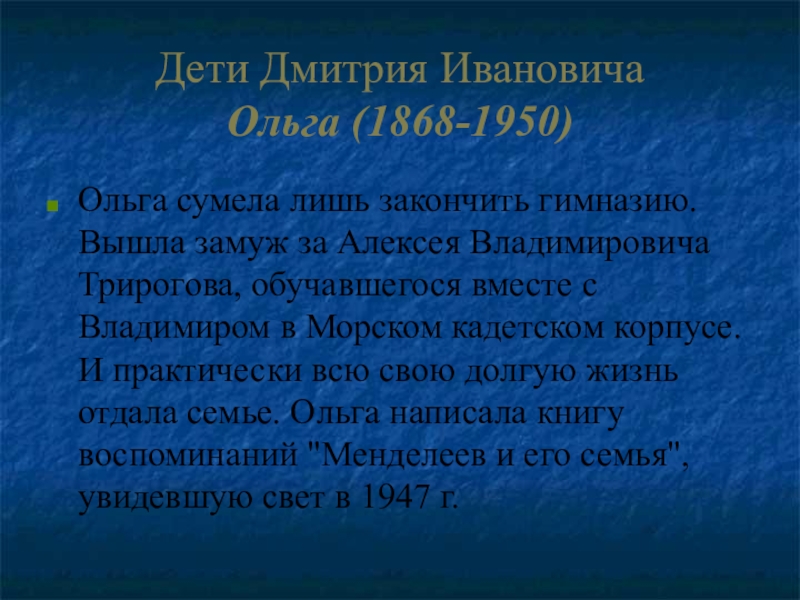 Дети Дмитрия Ивановича
Ольга (1868-1950)

Ольга сумела лишь закончить гимназию. Вышла замуж за Алексея Владимировича Трирогова, обучавшегося вместе с Владимиром в Морском кадетском корпусе. И практически всю свою долгую жизнь отдала семье. Ольга написала книгу воспоминаний "Менделеев и его семья", увидевшую свет в 1947 г.